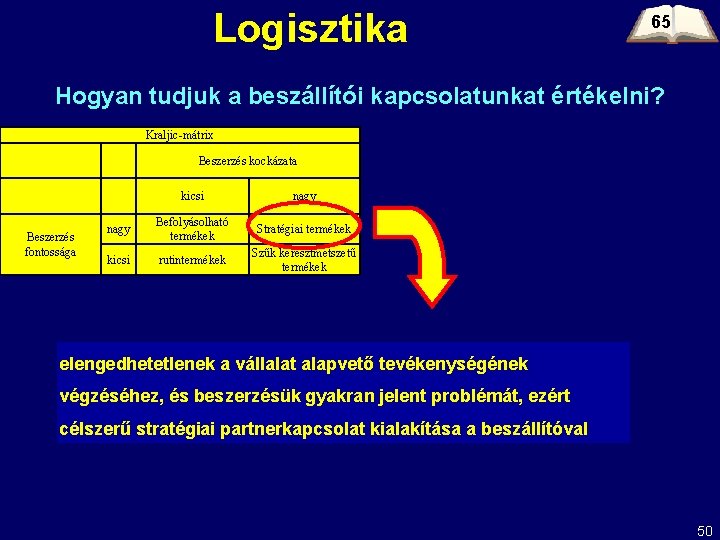 Logisztika

65

Hogyan tudjuk a beszállítói kapcsolatunkat értékelni?

| Kraljic-mátrix | | | |
|---|---|---|---|
| | | Beszerzés kockázata | |
| | | kicsi | nagy |
| Beszerzés fontossága | nagy | Befolyásolható termékek | Stratégiai termékek |
| | kicsi | rutintermékek | Szűk keresztmetszetű termékek |

elengedhetetlenek a vállalat alapvető tevékenységének végzéséhez, és beszerzésük gyakran jelent problémát, ezért célszerű stratégiai partnerkapcsolat kialakítása a beszállítóval

50